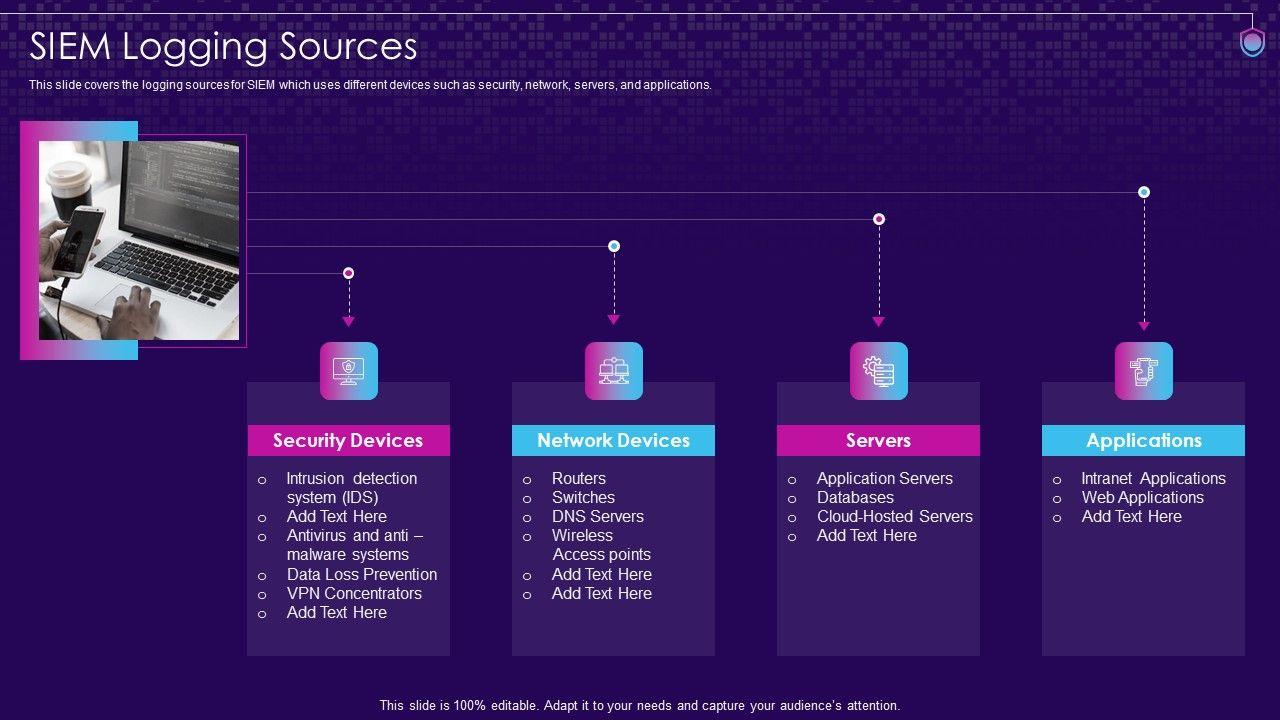 SIEM Logging Sources

This slide covers the logging sources for SIEM which uses different devices such as security, network, servers, and applications.

Security Devices

o Intrusion detection system (IDS)
o Add Text Here
o Antivirus and anti – malware systems
o Data Loss Prevention
o VPN Concentrators
o Add Text Here

Network Devices

o Routers
o Switches
o DNS Servers
o Wireless Access points
o Add Text Here
o Add Text Here

Servers

o Application Servers
o Databases
o Cloud-Hosted Servers
o Add Text Here

Applications

o Intranet Applications
o Web Applications
o Add Text Here

This slide is 100% editable. Adapt it to your needs and capture your audience's attention.